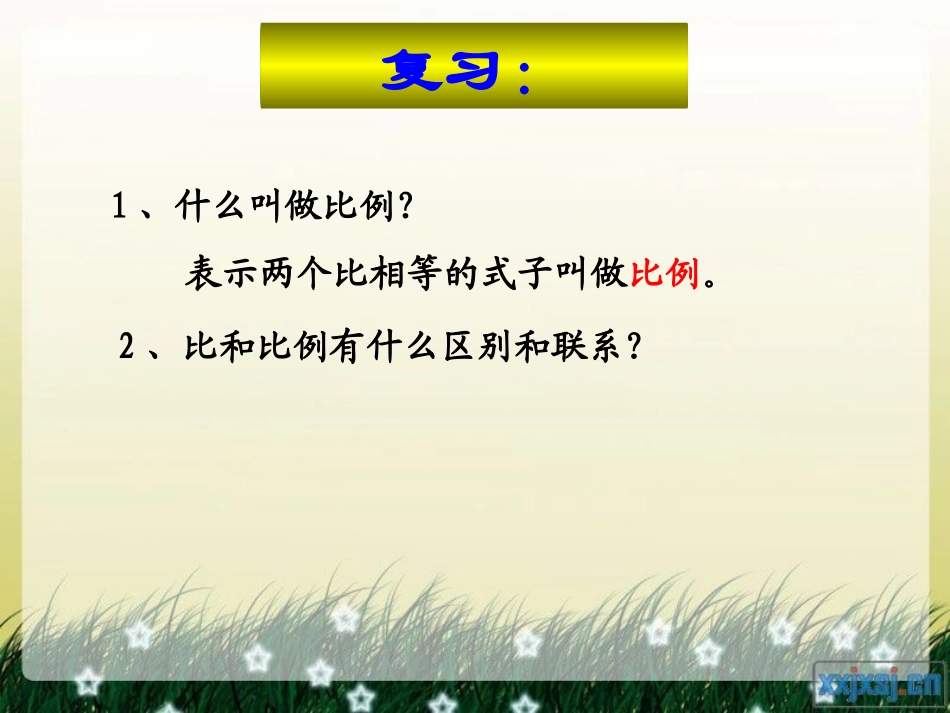 复习:

1、什么叫做比例?

表示两个比相等的式子叫做比例。

2、比和比例有什么区别和联系?

xxjxsj.cn